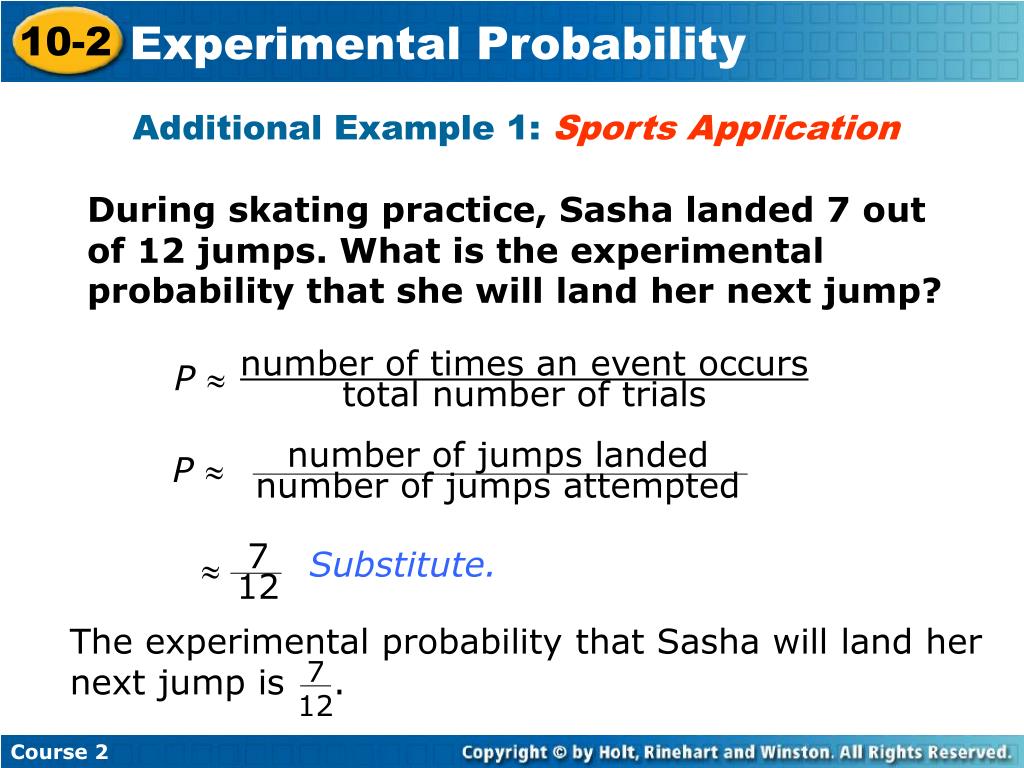 10-2 Experimental Probability

Additional Example 1: Sports Application

During skating practice, Sasha landed 7 out of 12 jumps. What is the experimental probability that she will land her next jump?

$P \approx \frac{\text{number of times an event occurs}}{\text{total number of trials}}$

$P \approx \frac{\text{number of jumps landed}}{\text{number of jumps attempted}}$

$\approx \frac{7}{12}$ Substitute.

The experimental probability that Sasha will land her next jump is $\frac{7}{12}$.

Course 2

Copyright © by Holt, Rinehart and Winston. All Rights Reserved.